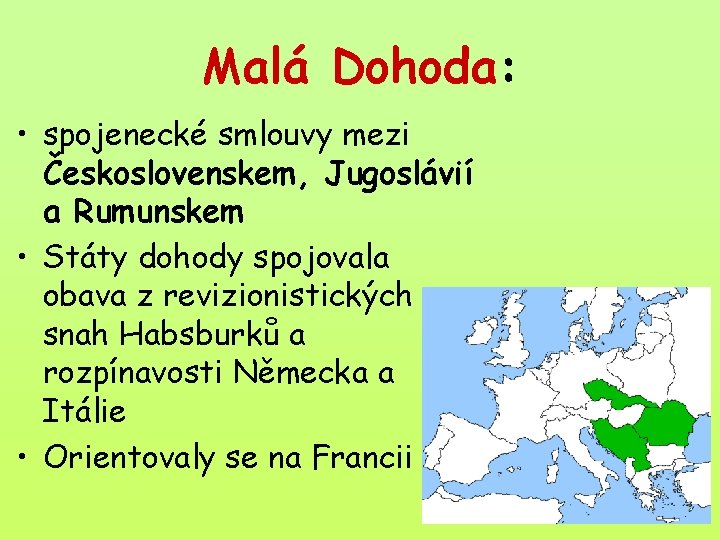 Malá Dohoda:

• spojenecké smlouvy mezi Československem, Jugoslávií a Rumunskem
• Státy dohody spojovala obava z revizionistických snah Habsburků a rozpínavosti Německa a Itálie
• Orientovaly se na Francii